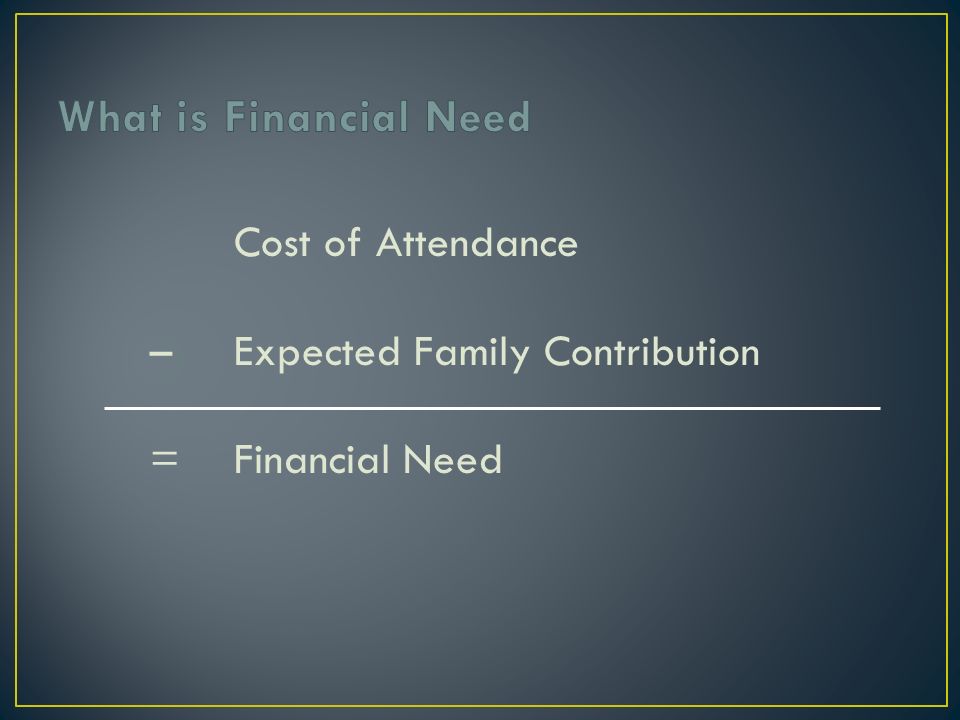 What is Financial Need

Cost of Attendance

– Expected Family Contribution

= Financial Need